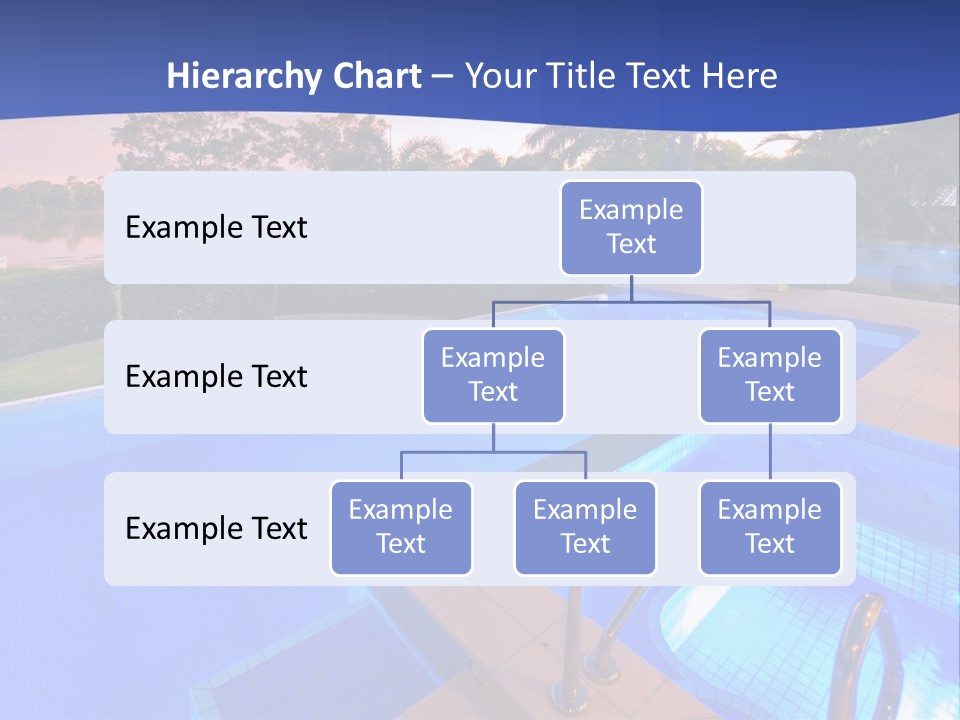 Hierarchy Chart – Your Title Text Here

Example Text

Example Text

Example Text

Example Text

Example Text

Example Text

Example Text

Example Text

Example Text